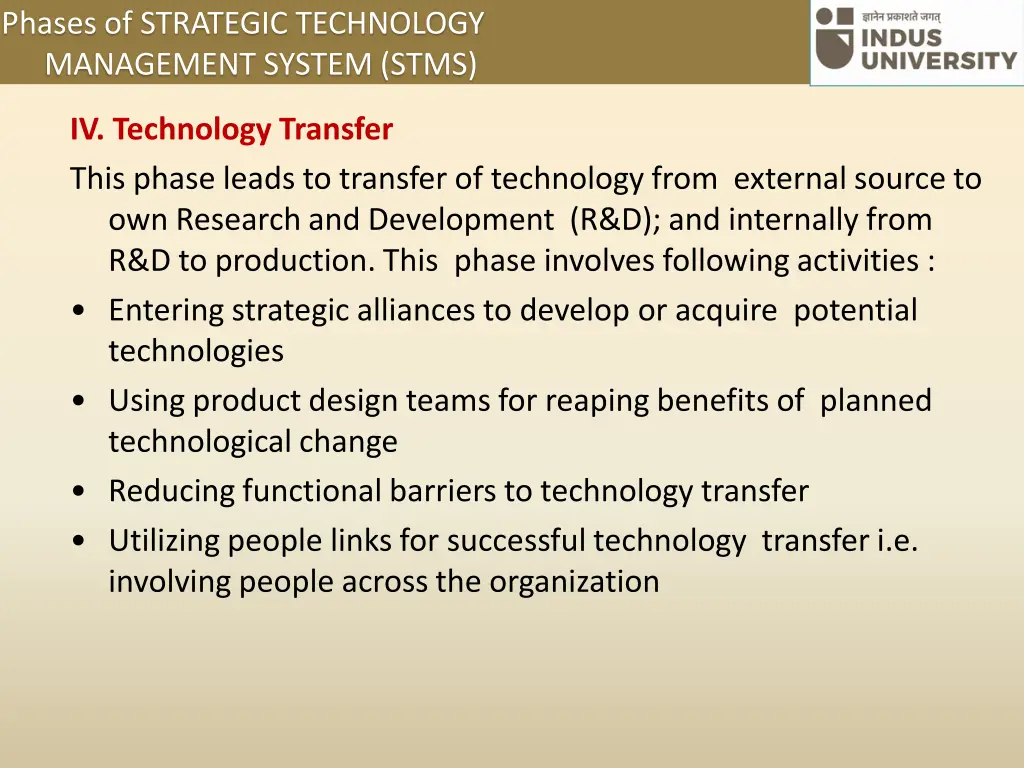 Phases of STRATEGIC TECHNOLOGY MANAGEMENT SYSTEM (STMS)

ज्ञानेन प्रकाशते जगत्
INDUS UNIVERSITY

IV. Technology Transfer

This phase leads to transfer of technology from external source to own Research and Development (R&D); and internally from R&D to production. This phase involves following activities :

• Entering strategic alliances to develop or acquire potential technologies
• Using product design teams for reaping benefits of planned technological change
• Reducing functional barriers to technology transfer
• Utilizing people links for successful technology transfer i.e. involving people across the organization